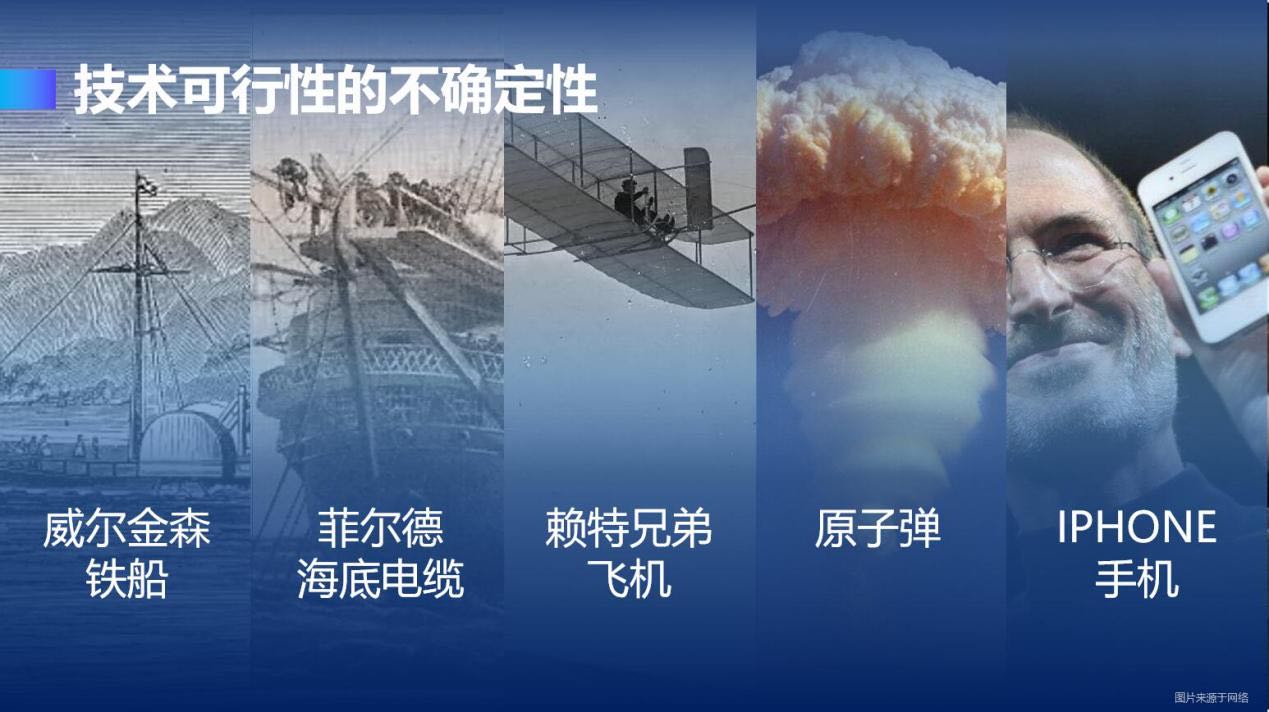 技术可行性的不确定性

威尔金森
铁船

菲尔德
海底电缆

赖特兄弟
飞机

原子弹

IPHONE
手机

图片来源于网络